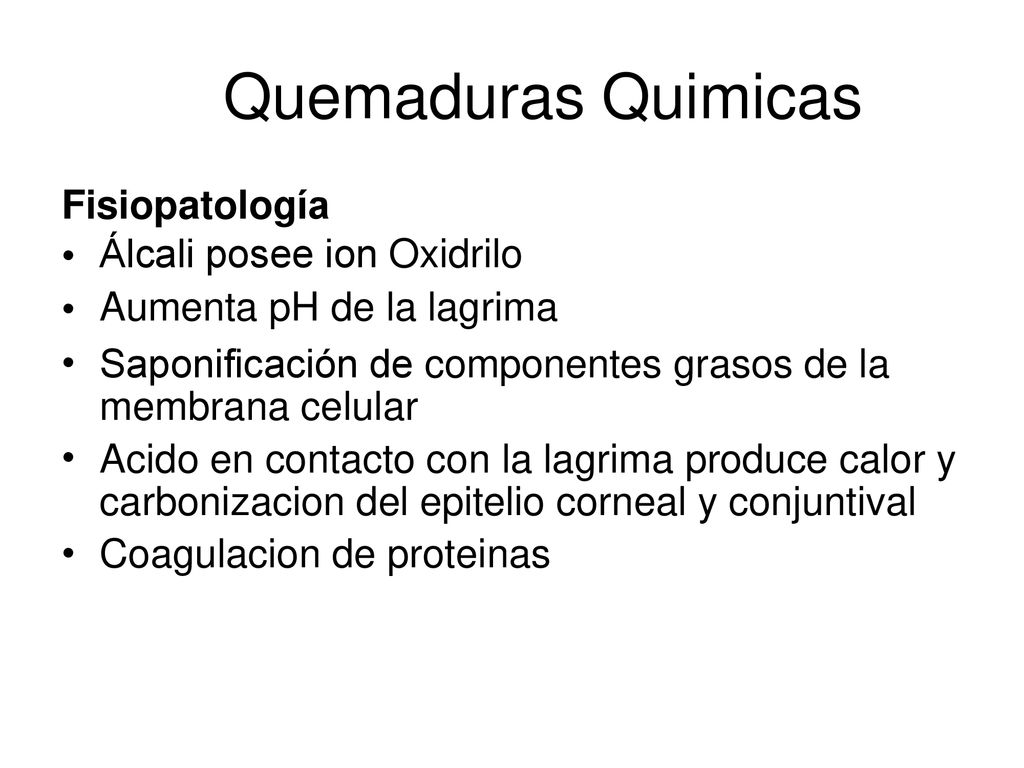 Quemaduras Quimicas

Fisiopatología

• Álcali posee ion Oxidrilo
• Aumenta pH de la lagrima
• Saponificación de componentes grasos de la membrana celular
• Acido en contacto con la lagrima produce calor y carbonizacion del epitelio corneal y conjuntival
• Coagulacion de proteinas